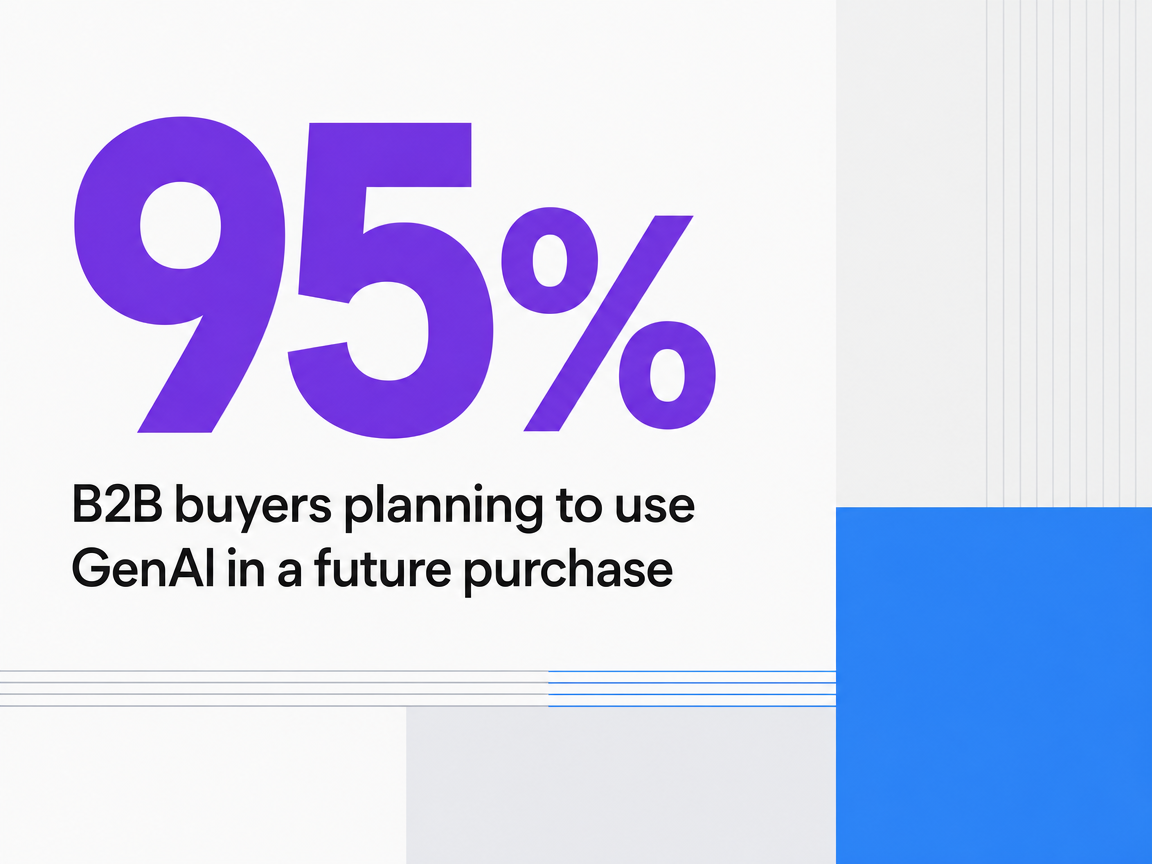 95%

B2B buyers planning to use GenAI in a future purchase